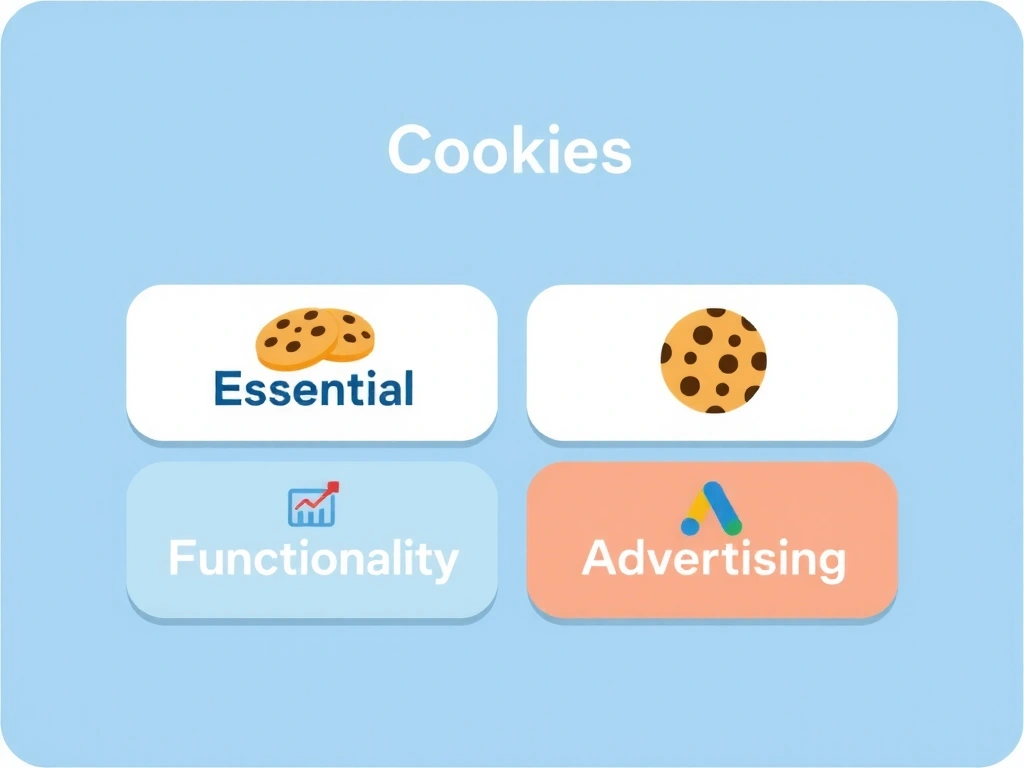 Cookies

Essential

Functionality

Advertising